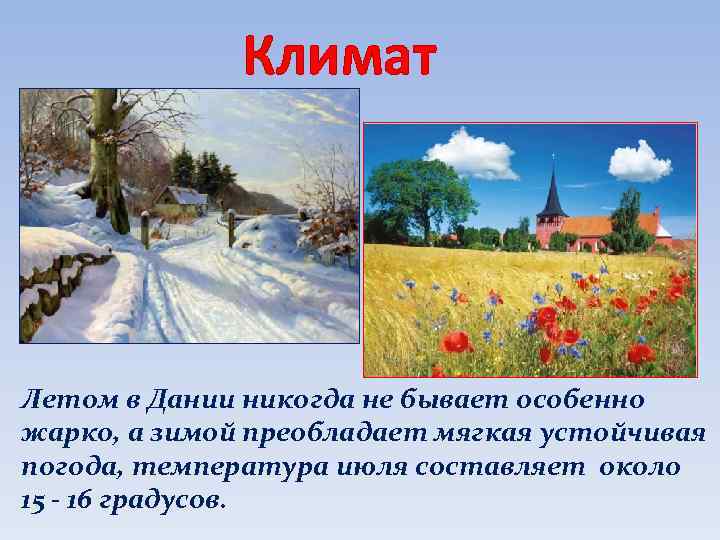 Климат

Летом в Дании никогда не бывает особенно жарко, а зимой преобладает мягкая устойчивая погода, температура июля составляет около 15 - 16 градусов.